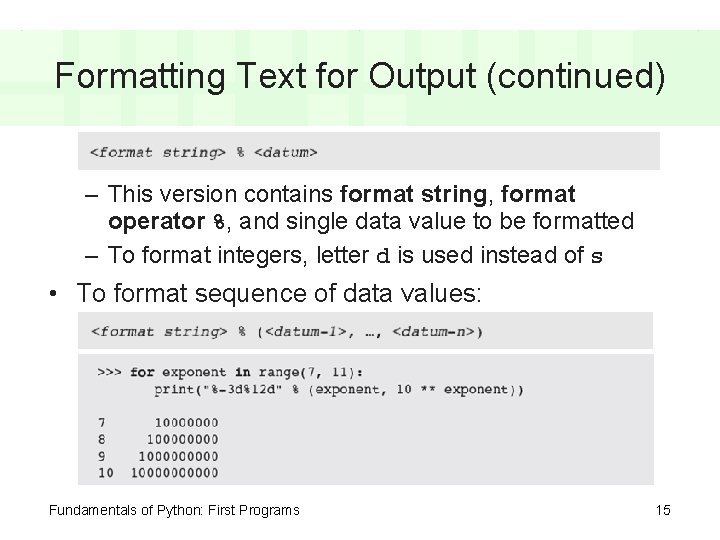 Formatting Text for Output (continued)

<format string> % <datum>

– This version contains format string, format operator %, and single data value to be formatted

– To format integers, letter d is used instead of s

• To format sequence of data values:

<format string> % (<datum-1>, …, <datum-n>)

>>> for exponent in range(7, 11):
        print("%-3d%12d" % (exponent, 10 ** exponent))

7      10000000
8     100000000
9    1000000000
10  10000000000

Fundamentals of Python: First Programs

15